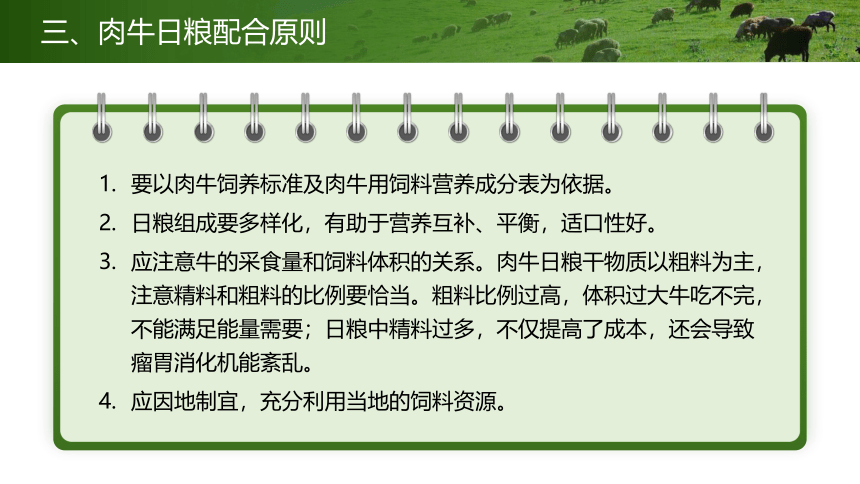 三、肉牛日粮配合原则

1. 要以肉牛饲养标准及肉牛用饲料营养成分表为依据。

2. 日粮组成要多样化，有助于营养互补、平衡，适口性好。

3. 应注意牛的采食量和饲料体积的关系。肉牛日粮干物质以粗料为主，注意精料和粗料的比例要恰当。粗料比例过高，体积过大牛吃不完，不能满足能量需要；日粮中精料过多，不仅提高了成本，还会导致瘤胃消化机能紊乱。

4. 应因地制宜，充分利用当地的饲料资源。